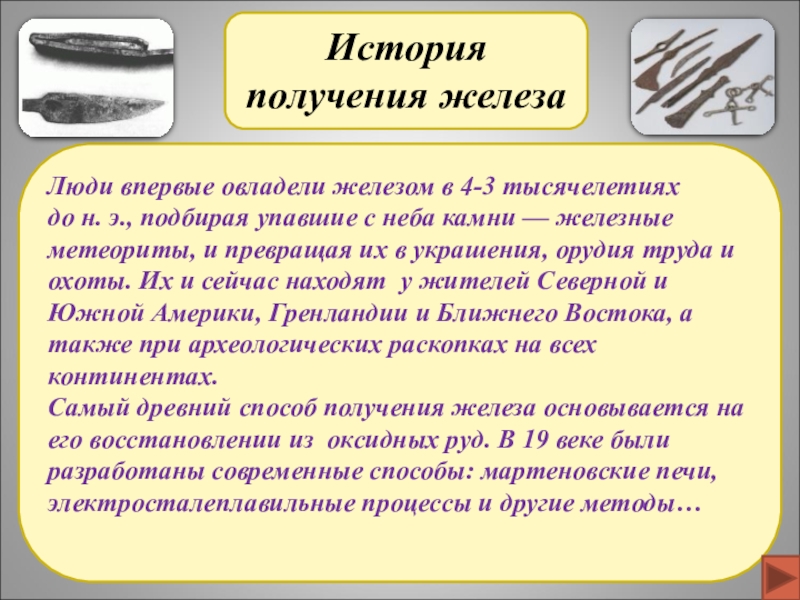 История получения железа

Люди впервые овладели железом в 4-3 тысячелетиях до н. э., подбирая упавшие с неба камни — железные метеориты, и превращая их в украшения, орудия труда и охоты. Их и сейчас находят у жителей Северной и Южной Америки, Гренландии и Ближнего Востока, а также при археологических раскопках на всех континентах.
Самый древний способ получения железа основывается на его восстановлении из оксидных руд. В 19 веке были разработаны современные способы: мартеновские печи, электросталеплавильные процессы и другие методы…